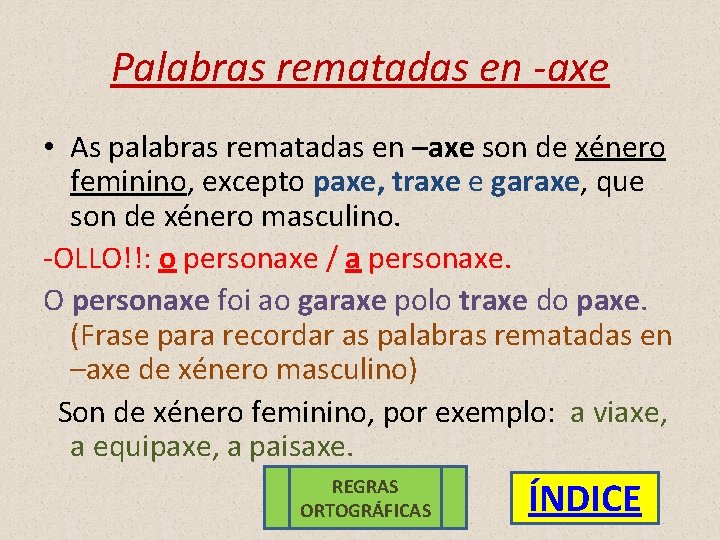 Palabras rematadas en -axe

• As palabras rematadas en –axe son de xénero feminino, excepto paxe, traxe e garaxe, que son de xénero masculino.

-OLLO!!: o personaxe / a personaxe.

O personaxe foi ao garaxe polo traxe do paxe. (Frase para recordar as palabras rematadas en –axe de xénero masculino)

Son de xénero feminino, por exemplo: a viaxe, a equipaxe, a paisaxe.

REGRAS ORTOGRÁFICAS

ÍNDICE